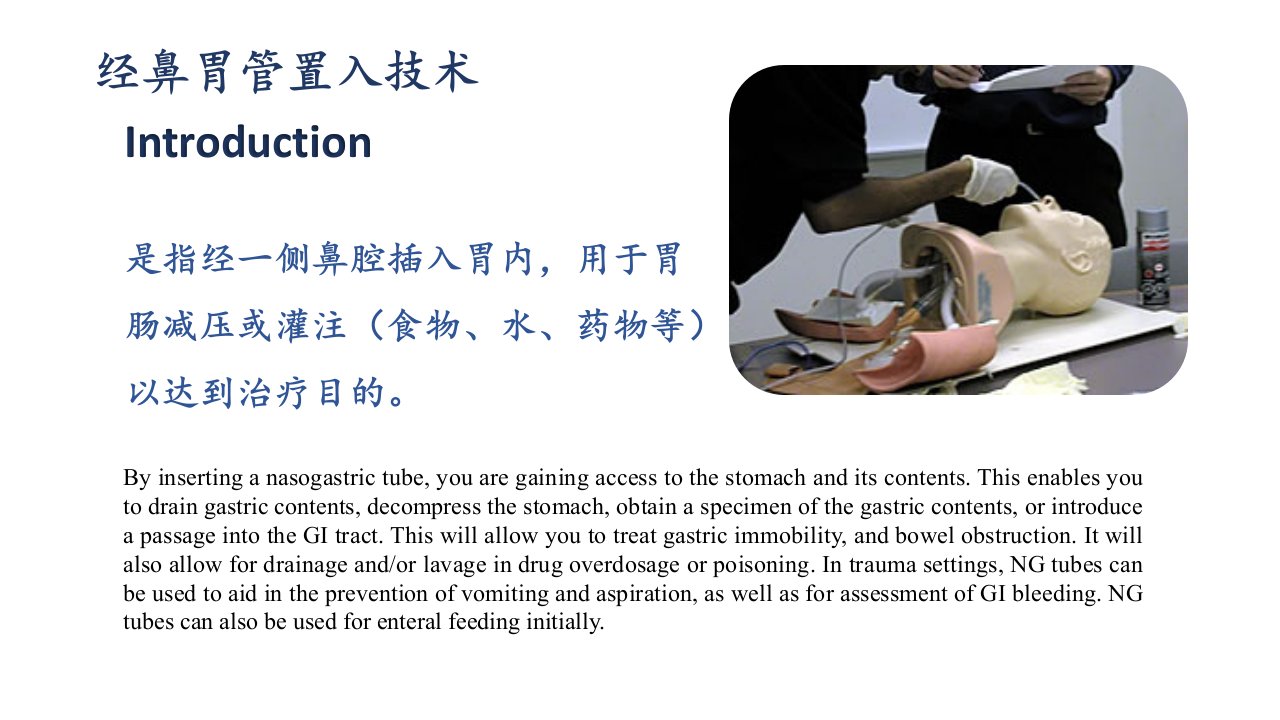 经鼻胃管置入技术

Introduction

是指经一侧鼻腔插入胃内，用于胃肠减压或灌注（食物、水、药物等）以达到治疗目的。

By inserting a nasogastric tube, you are gaining access to the stomach and its contents. This enables you to drain gastric contents, decompress the stomach, obtain a specimen of the gastric contents, or introduce a passage into the GI tract. This will allow you to treat gastric immobility, and bowel obstruction. It will also allow for drainage and/or lavage in drug overdosage or poisoning. In trauma settings, NG tubes can be used to aid in the prevention of vomiting and aspiration, as well as for assessment of GI bleeding. NG tubes can also be used for enteral feeding initially.